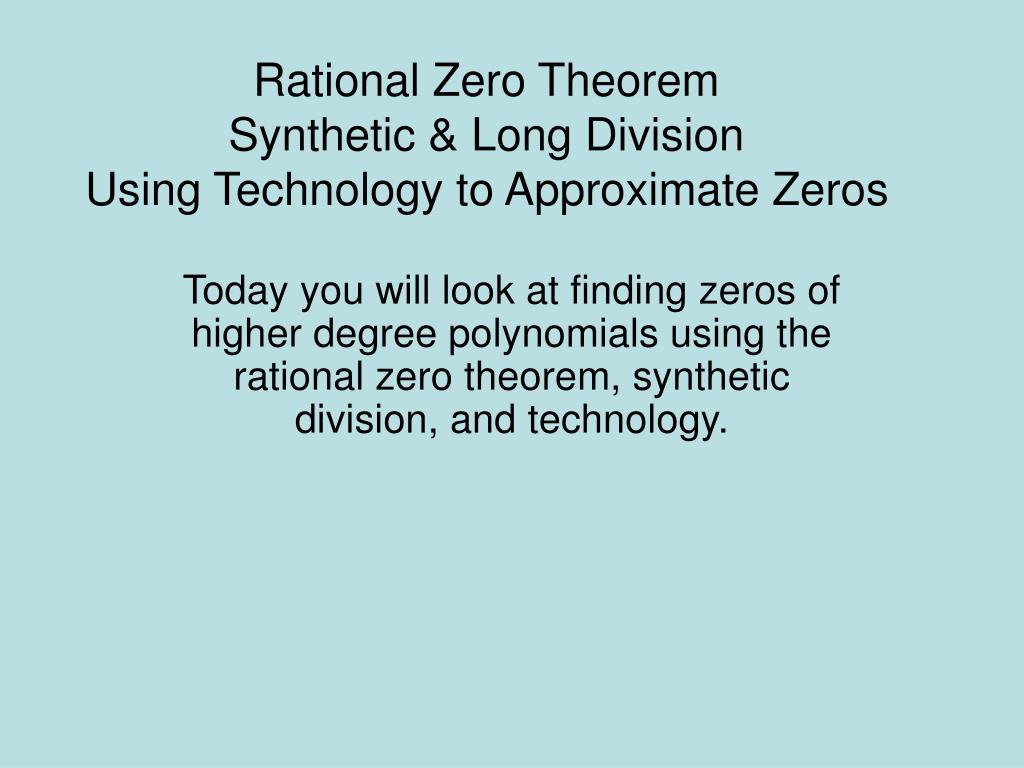 Rational Zero Theorem
Synthetic & Long Division
Using Technology to Approximate Zeros

Today you will look at finding zeros of higher degree polynomials using the rational zero theorem, synthetic division, and technology.